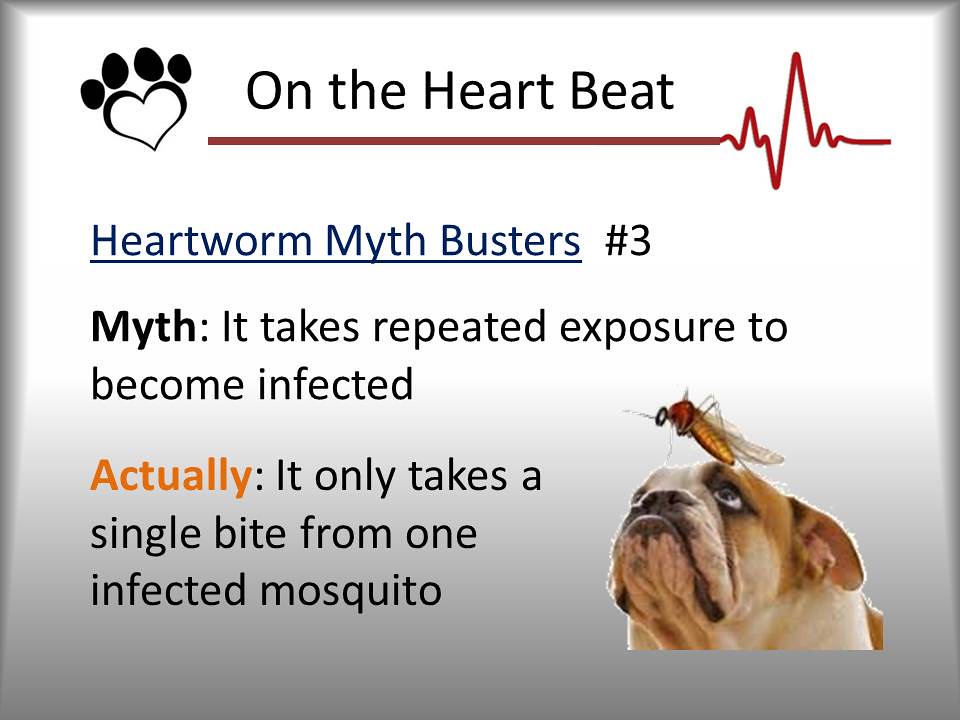 On the Heart Beat

Heartworm Myth Busters #3

Myth: It takes repeated exposure to become infected

Actually: It only takes a single bite from one infected mosquito